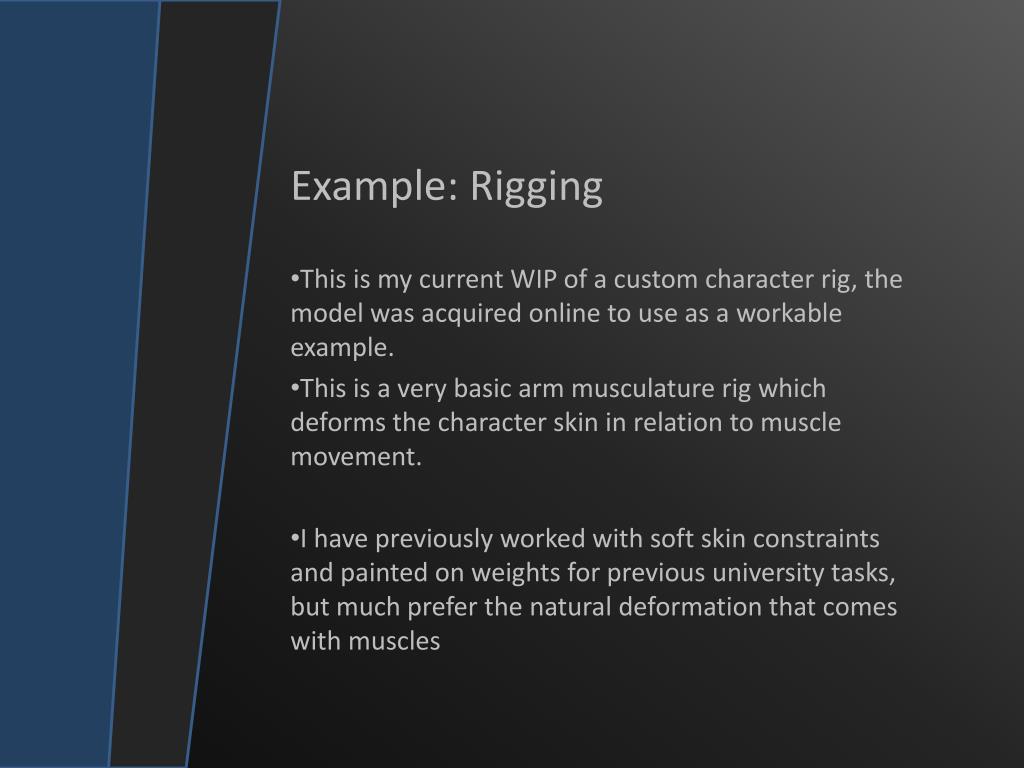 Example: Rigging

•This is my current WIP of a custom character rig, the model was acquired online to use as a workable example.

•This is a very basic arm musculature rig which deforms the character skin in relation to muscle movement.

•I have previously worked with soft skin constraints and painted on weights for previous university tasks, but much prefer the natural deformation that comes with muscles